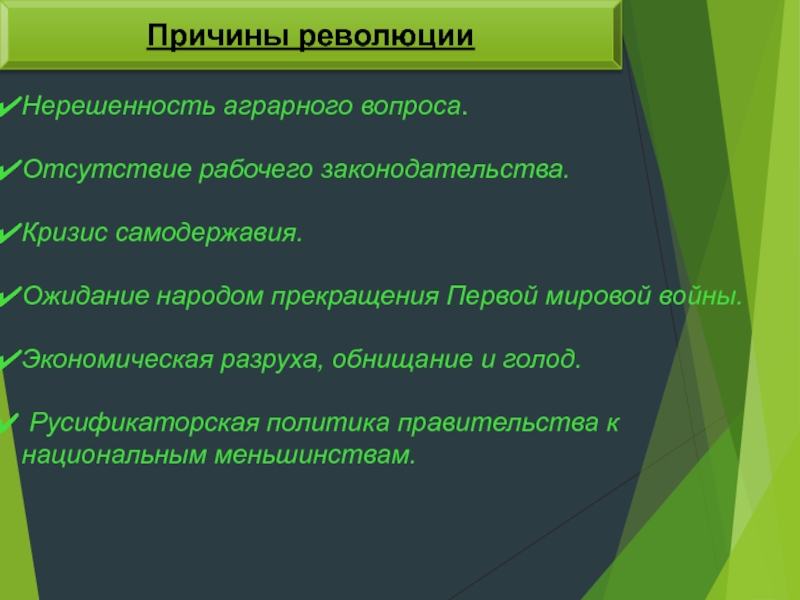 Причины революции

✔Нерешенность аграрного вопроса.

✔Отсутствие рабочего законодательства.

✔Кризис самодержавия.

✔Ожидание народом прекращения Первой мировой войны.

✔Экономическая разруха, обнищание и голод.

✔ Русификаторская политика правительства к национальным меньшинствам.